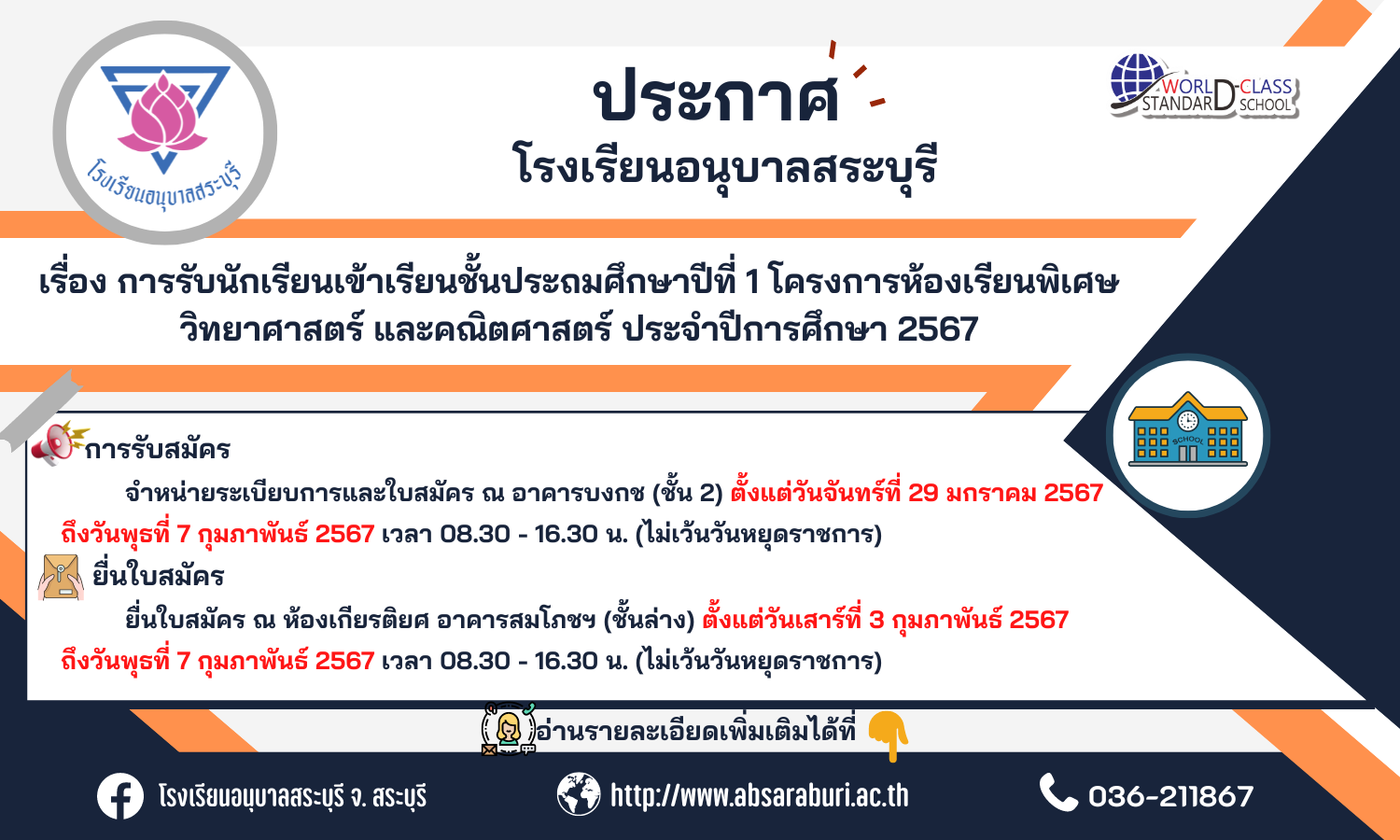 โรงเรียนอนุบาลสระบุรี

ประกาศ
โรงเรียนอนุบาลสระบุรี

WORLD-CLASS STANDARD SCHOOL

เรื่อง การรับนักเรียนเข้าเรียนชั้นประถมศึกษาปีที่ 1 โครงการห้องเรียนพิเศษ วิทยาศาสตร์ และคณิตศาสตร์ ประจำปีการศึกษา 2567

SCHOOL

การรับสมัคร

จำหน่ายระเบียบการและใบสมัคร ณ อาคารบงกช (ชั้น 2) ตั้งแต่วันจันทร์ที่ 29 มกราคม 2567 ถึงวันพุธที่ 7 กุมภาพันธ์ 2567 เวลา 08.30 - 16.30 น. (ไม่เว้นวันหยุดราชการ)

ยื่นใบสมัคร

ยื่นใบสมัคร ณ ห้องเกียรติยศ อาคารสมโภชฯ (ชั้นล่าง) ตั้งแต่วันเสาร์ที่ 3 กุมภาพันธ์ 2567 ถึงวันพุธที่ 7 กุมภาพันธ์ 2567 เวลา 08.30 - 16.30 น. (ไม่เว้นวันหยุดราชการ)

อ่านรายละเอียดเพิ่มเติมได้ที่

โรงเรียนอนุบาลสระบุรี จ. สระบุรี

http://www.absaraburi.ac.th

036-211867